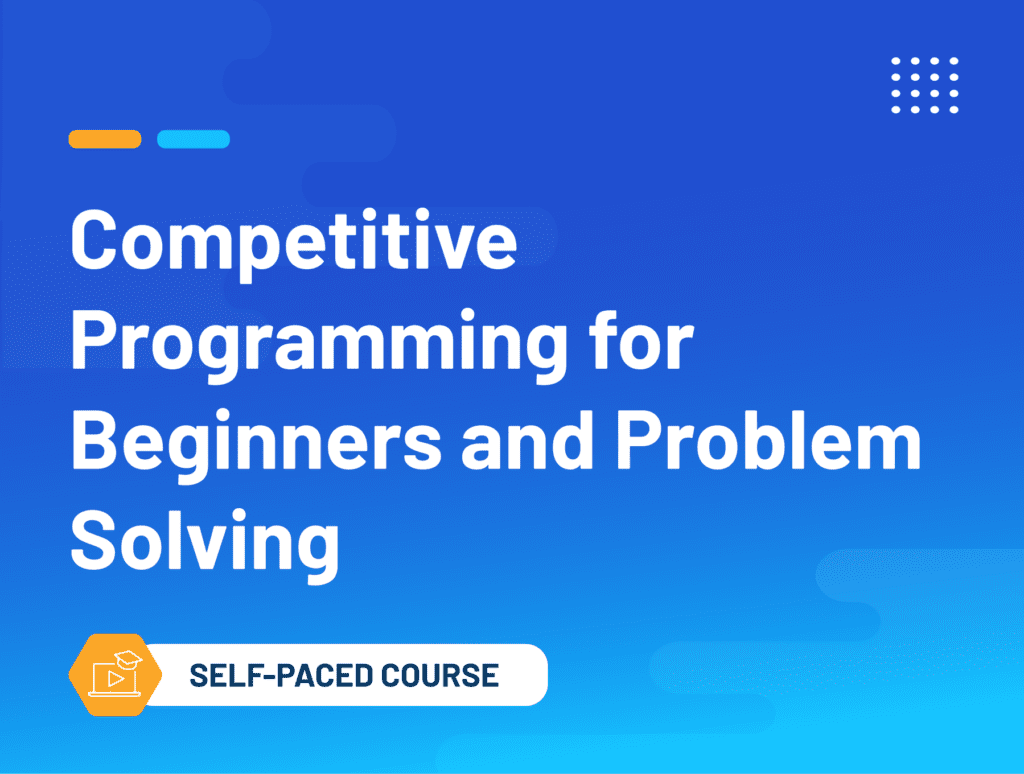 Competitive Programming for Beginners and Problem Solving

SELF-PACED COURSE